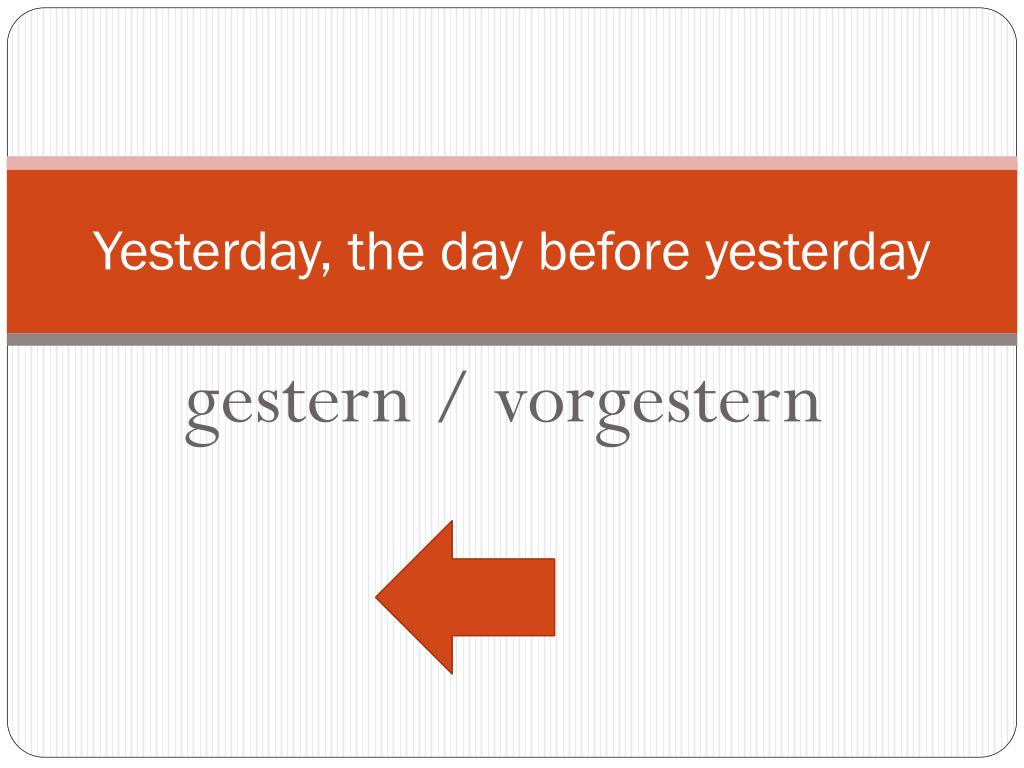 Yesterday, the day before yesterday

gestern / vorgestern